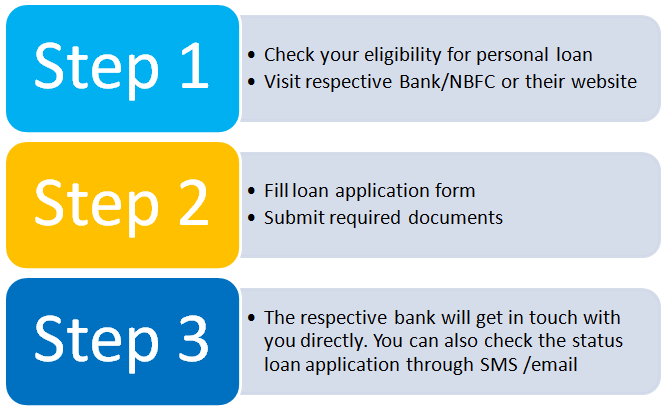 Step 1

• Check your eligibility for personal loan
• Visit respective Bank/NBFC or their website

Step 2

• Fill loan application form
• Submit required documents

Step 3

• The respective bank will get in touch with you directly. You can also check the status loan application through SMS /email